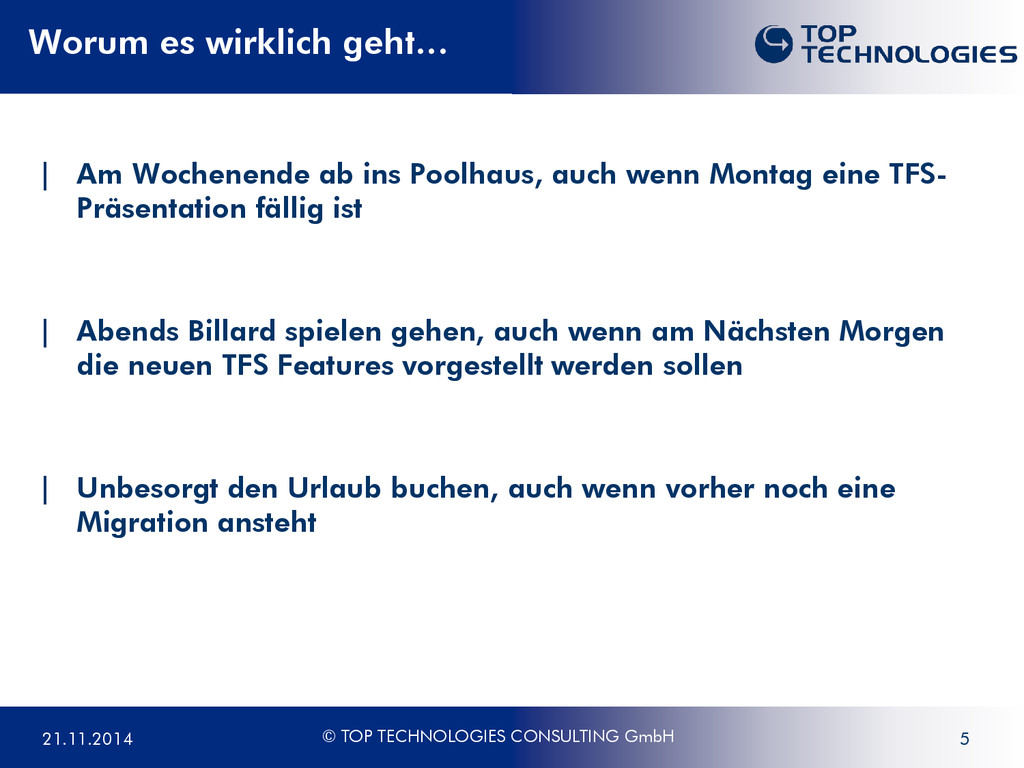 Worum es wirklich geht…

TOP TECHNOLOGIES

| Am Wochenende ab ins Poolhaus, auch wenn Montag eine TFS-Präsentation fällig ist

| Abends Billard spielen gehen, auch wenn am Nächsten Morgen die neuen TFS Features vorgestellt werden sollen

| Unbesorgt den Urlaub buchen, auch wenn vorher noch eine Migration ansteht

21.11.2014

© TOP TECHNOLOGIES CONSULTING GmbH

5